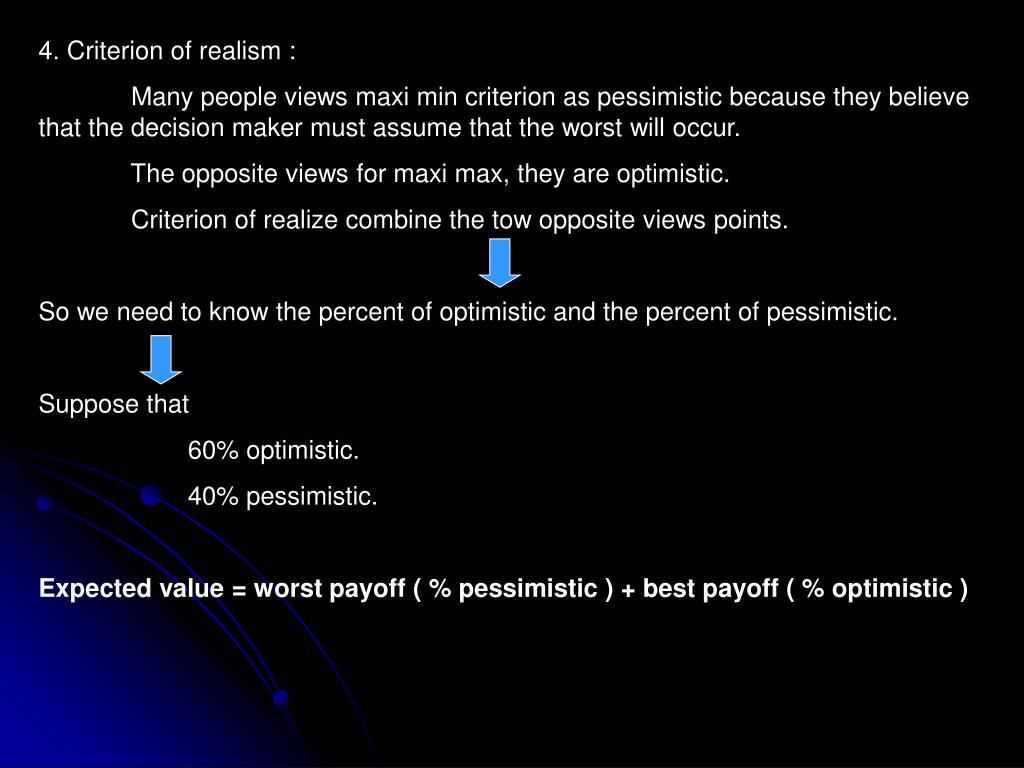 4. Criterion of realism :

Many people views maxi min criterion as pessimistic because they believe that the decision maker must assume that the worst will occur.

The opposite views for maxi max, they are optimistic.

Criterion of realize combine the tow opposite views points.

So we need to know the percent of optimistic and the percent of pessimistic.

Suppose that

60% optimistic.

40% pessimistic.

Expected value = worst payoff ( % pessimistic ) + best payoff ( % optimistic )